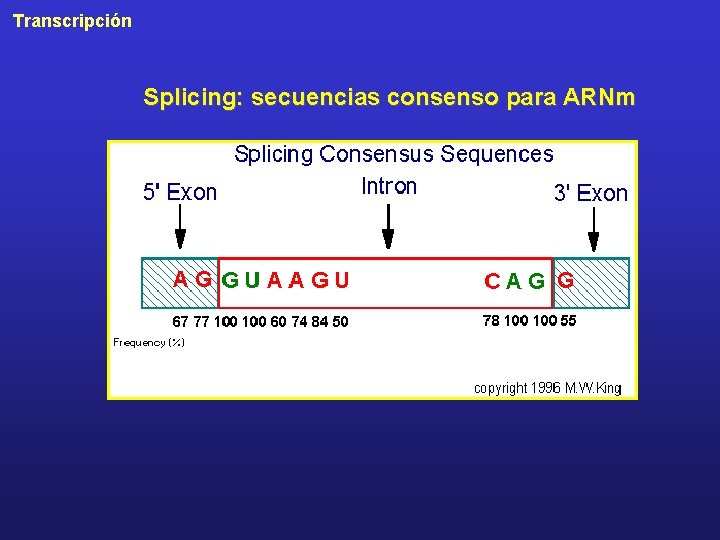 Transcripción

Splicing: secuencias consenso para ARNm

Splicing Consensus Sequences

5' Exon

Intron

3' Exon

A G G U A A G U

C A G G

67 77 100 100 60 74 84 50

78 100 100 55

Frequency (%)

copyright 1996 M.W.King